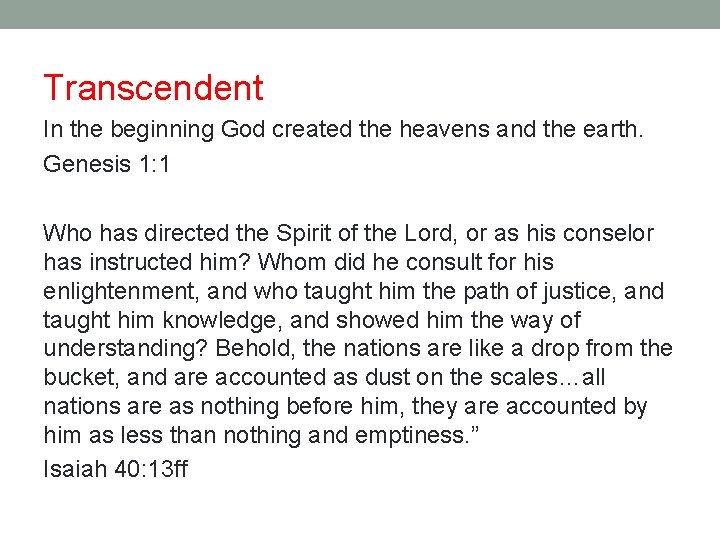 Transcendent

In the beginning God created the heavens and the earth.

Genesis 1:1

Who has directed the Spirit of the Lord, or as his conselor has instructed him? Whom did he consult for his enlightenment, and who taught him the path of justice, and taught him knowledge, and showed him the way of understanding? Behold, the nations are like a drop from the bucket, and are accounted as dust on the scales…all nations are as nothing before him, they are accounted by him as less than nothing and emptiness."

Isaiah 40:13ff